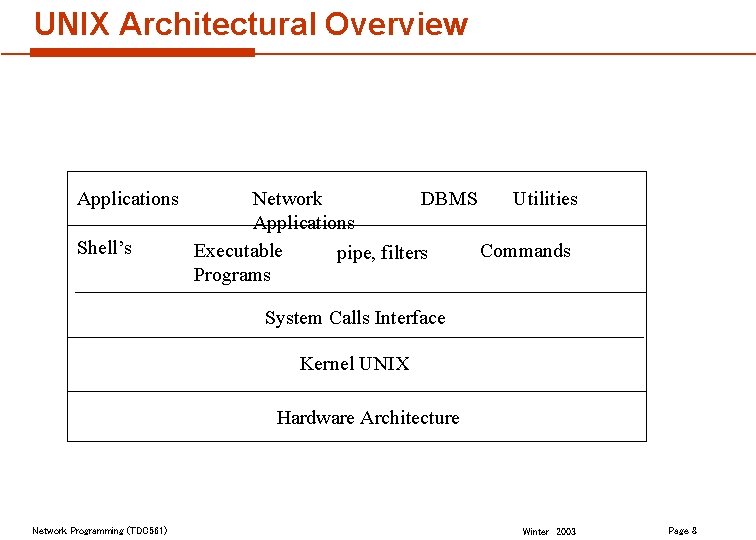 UNIX Architectural Overview

Applications Network Applications DBMS Utilities

Shell's Executable Programs pipe, filters Commands

System Calls Interface

Kernel UNIX

Hardware Architecture

Network Programming (TDC561) Winter 2003 Page 8